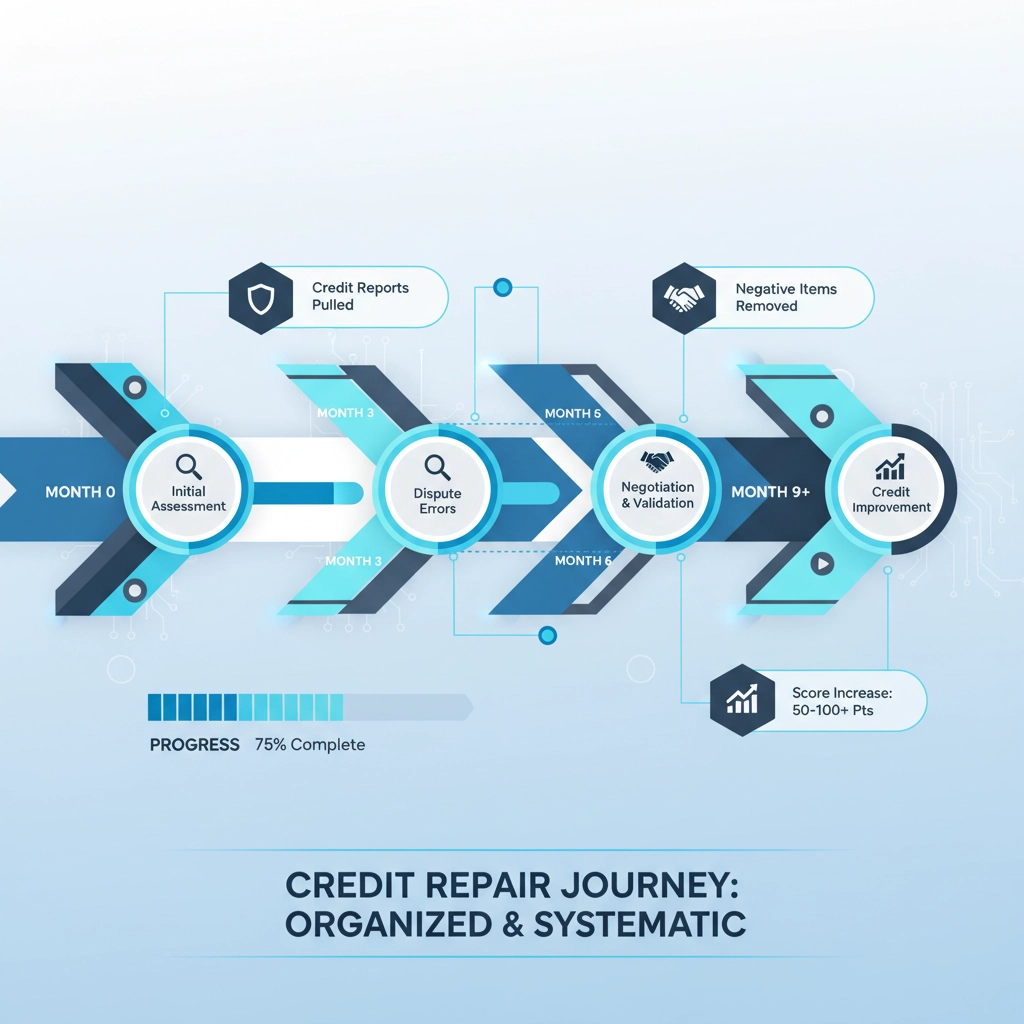 Credit Reports Pulled

Negative Items Removed

MONTH 3

MONTH 5

MONTH 0

Initial Assessment

Dispute Errors

Negotiation & Validation

MONTH 9+

Credit Improvement

MONTH 3

MONTH 6

Score Increase: 50-100+ Pts

PROGRESS 75% Complete

CREDIT REPAIR JOURNEY: ORGANIZED & SYSTEMATIC